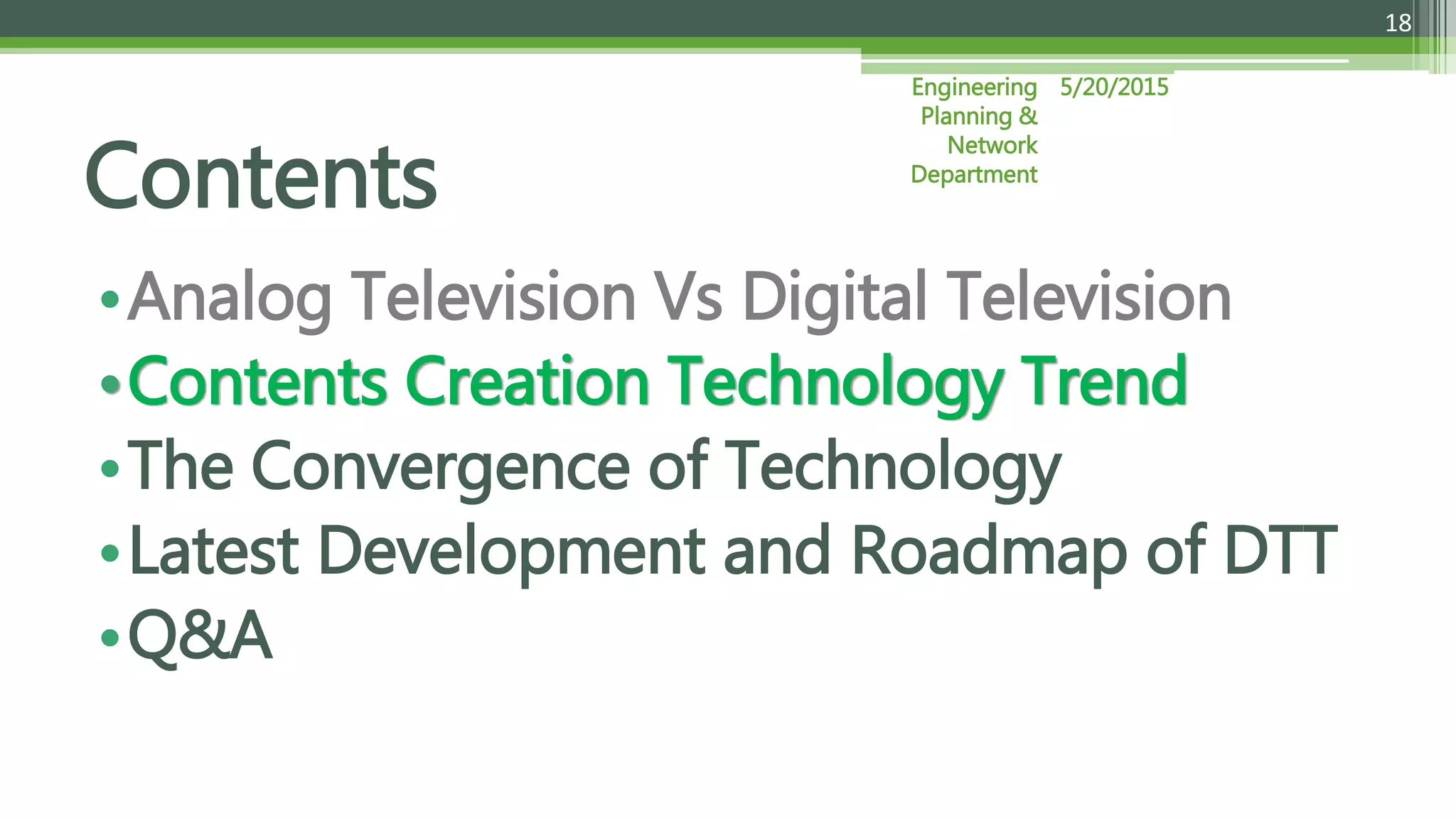 18

Engineering Planning & Network Department

5/20/2015

Contents

• Analog Television Vs Digital Television
• Contents Creation Technology Trend
• The Convergence of Technology
• Latest Development and Roadmap of DTT
• Q&A